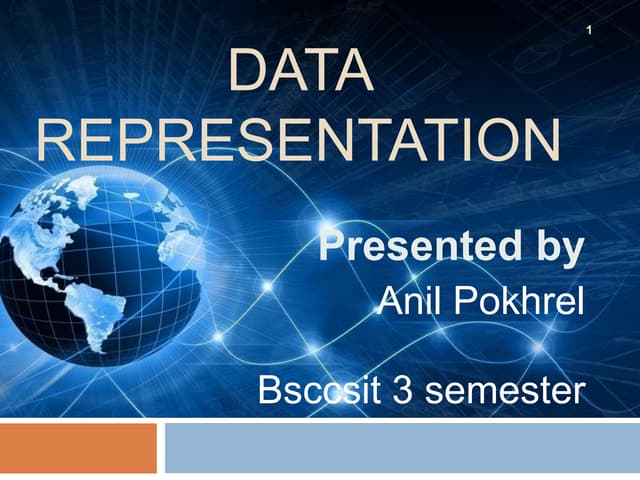 1

DATA REPRESENTATION

Presented by
Anil Pokhrel

Bsccsit 3 semester